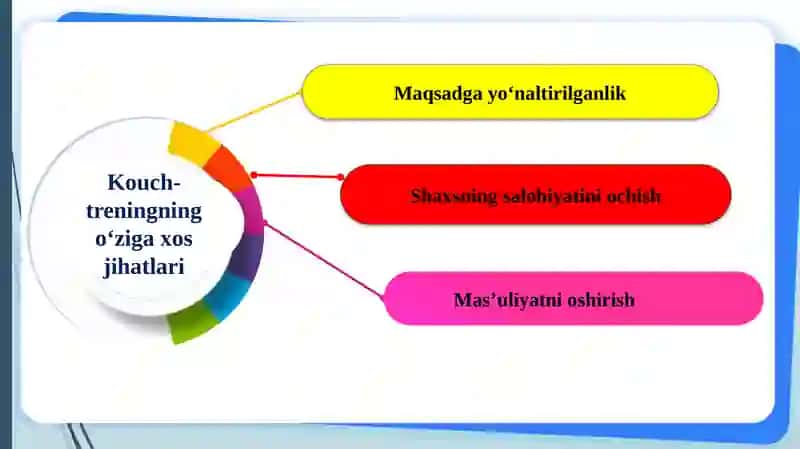 Kouch-treningning o‘ziga xos jihatlari

Maqsadga yo‘naltirilganlik

Shaxsning salohiyatini ochish

Mas’uliyatni oshirish